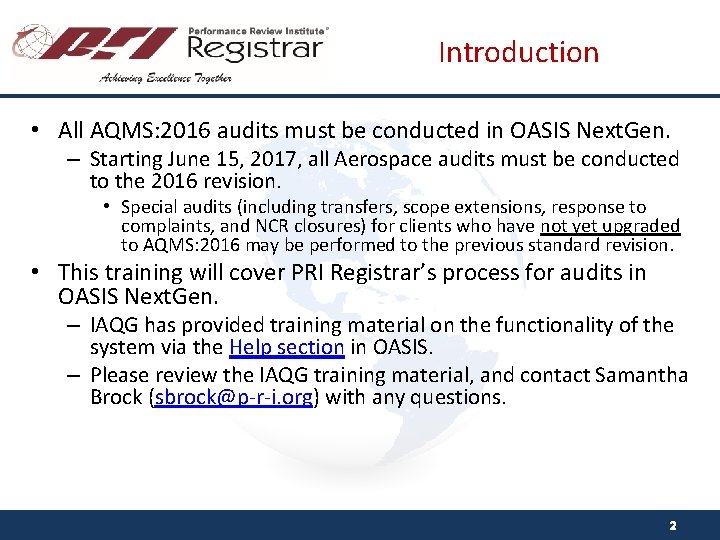 PRI Performance Review Institute® Registrar
Achieving Excellence Together

Introduction

• All AQMS:2016 audits must be conducted in OASIS NextGen.
– Starting June 15, 2017, all Aerospace audits must be conducted to the 2016 revision.
• Special audits (including transfers, scope extensions, response to complaints, and NCR closures) for clients who have not yet upgraded to AQMS:2016 may be performed to the previous standard revision.
• This training will cover PRI Registrar's process for audits in OASIS NextGen.
– IAQG has provided training material on the functionality of the system via the Help section in OASIS.
– Please review the IAQG training material, and contact Samantha Brock (sbrock@p-r-i.org) with any questions.

2